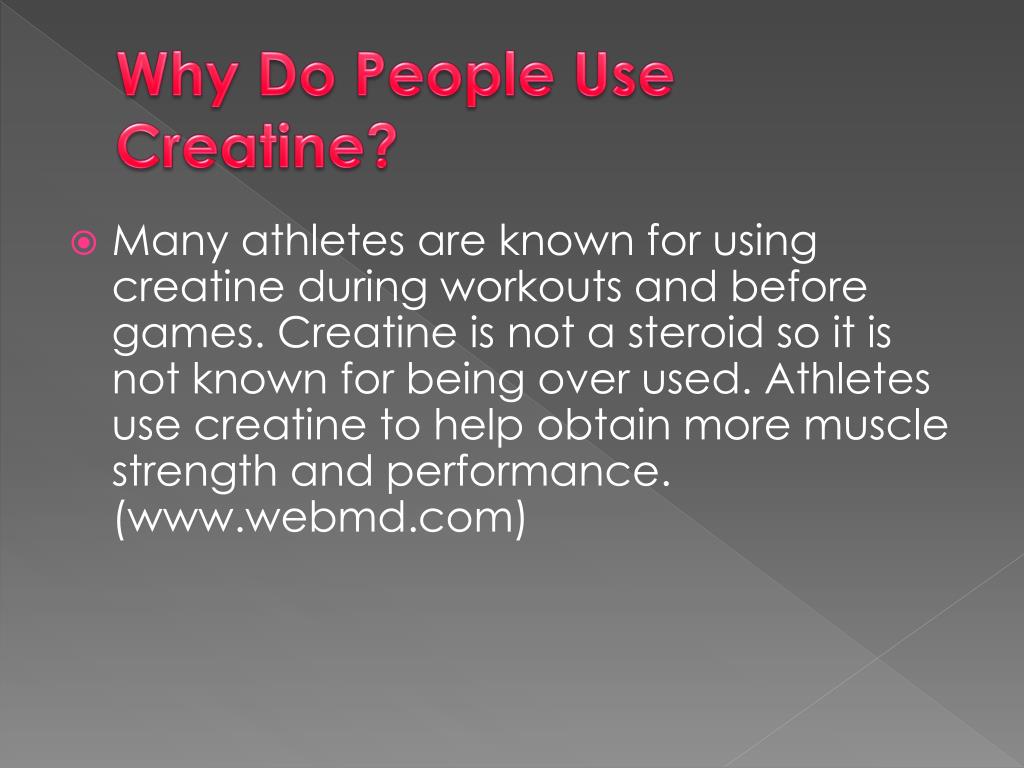 Why Do People Use Creatine?

Many athletes are known for using creatine during workouts and before games. Creatine is not a steroid so it is not known for being over used. Athletes use creatine to help obtain more muscle strength and performance. (www.webmd.com)